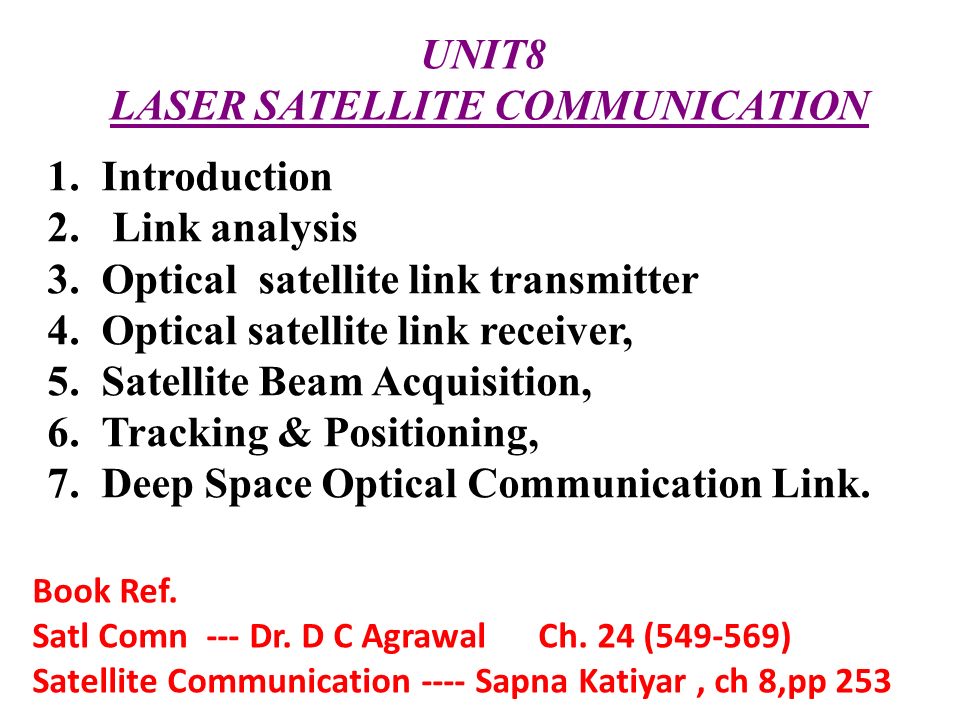 UNIT8
LASER SATELLITE COMMUNICATION

1. Introduction
2. Link analysis
3. Optical satellite link transmitter
4. Optical satellite link receiver,
5. Satellite Beam Acquisition,
6. Tracking & Positioning,
7. Deep Space Optical Communication Link.

Book Ref.
Satl Comn --- Dr. D C Agrawal Ch. 24 (549-569)
Satellite Communication ---- Sapna Katiyar , ch 8,pp 253